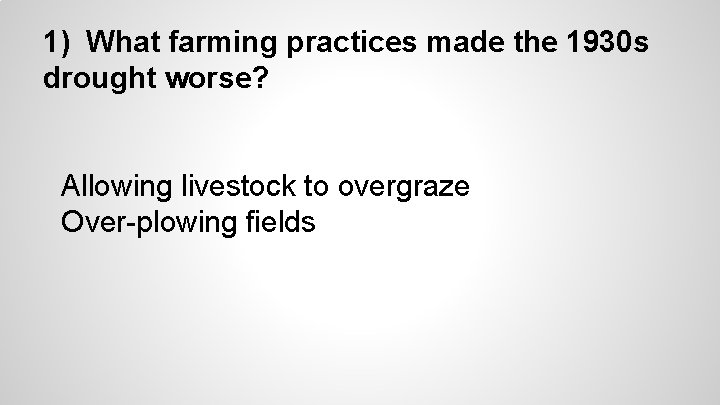 1) What farming practices made the 1930s drought worse?

Allowing livestock to overgraze
Over-plowing fields